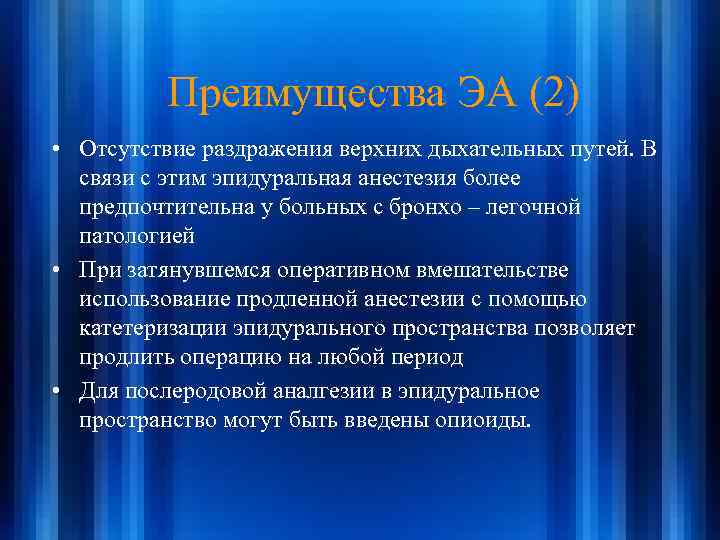 Преимущества ЭА (2)

• Отсутствие раздражения верхних дыхательных путей. В связи с этим эпидуральная анестезия более предпочтительна у больных с бронхо – легочной патологией

• При затянувшемся оперативном вмешательстве использование продленной анестезии с помощью катетеризации эпидурального пространства позволяет продлить операцию на любой период

• Для послеродовой аналгезии в эпидуральное пространство могут быть введены опиоиды.